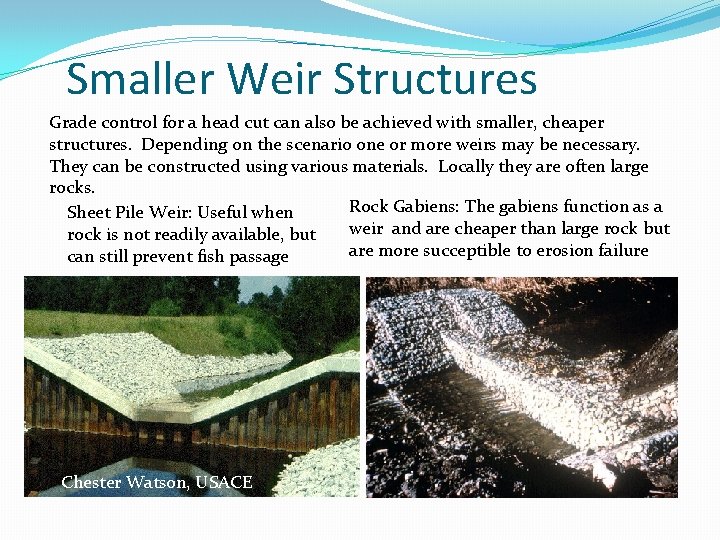 Smaller Weir Structures

Grade control for a head cut can also be achieved with smaller, cheaper structures. Depending on the scenario one or more weirs may be necessary. They can be constructed using various materials. Locally they are often large rocks.

Sheet Pile Weir: Useful when rock is not readily available, but can still prevent fish passage

Rock Gabiens: The gabiens function as a weir and are cheaper than large rock but are more succeptible to erosion failure

Chester Watson, USACE